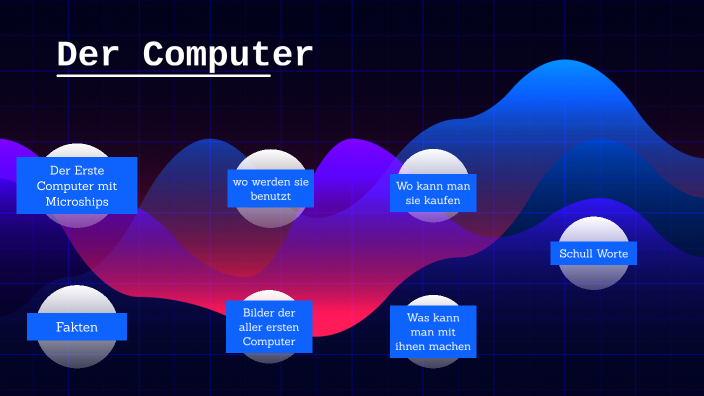 Der Computer

Der Erste Computer mit Microships

wo werden sie benutzt

Wo kann man sie kaufen

Schull Worte

Fakten

Bilder der aller ersten Computer

Was kann man mit ihnen machen